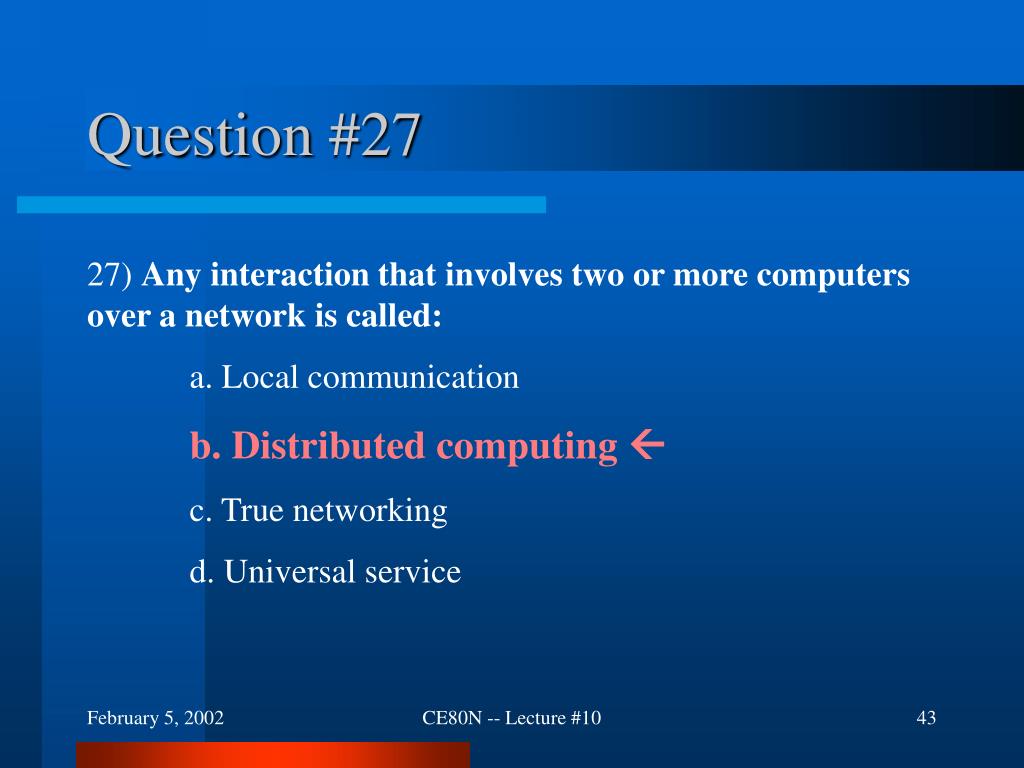 Question #27

27) Any interaction that involves two or more computers over a network is called:

a. Local communication

b. Distributed computing ←

c. True networking

d. Universal service

February 5, 2002

CE80N -- Lecture #10

43